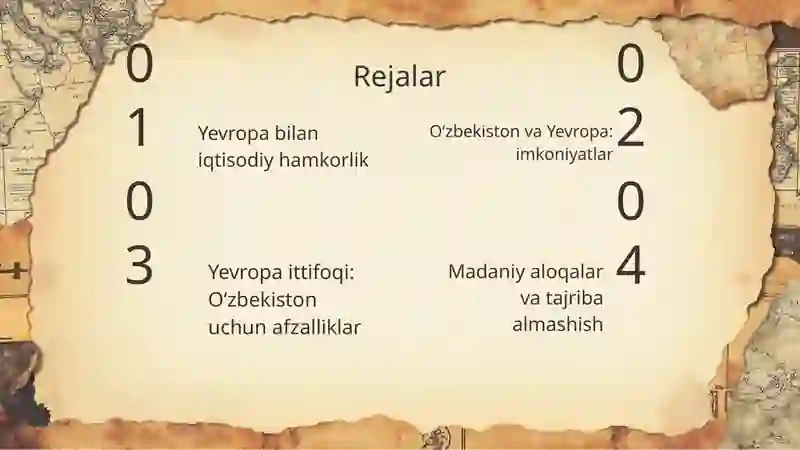 Rejalar

01

Yevropa bilan iqtisodiy hamkorlik

02

O‘zbekiston va Yevropa: imkoniyatlar

03

Yevropa ittifoqi: O‘zbekiston uchun afzalliklar

04

Madaniy aloqalar va tajriba almashish